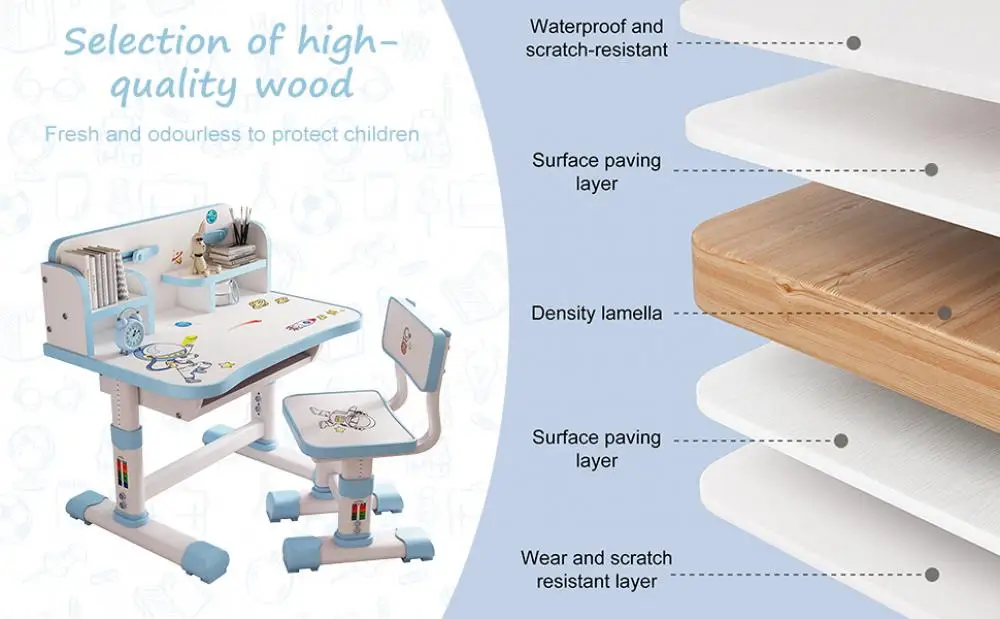 Selection of high-quality wood

Fresh and odourless to protect children

Waterproof and scratch-resistant

Surface paving layer

Density lamella

Surface paving layer

Wear and scratch resistant layer